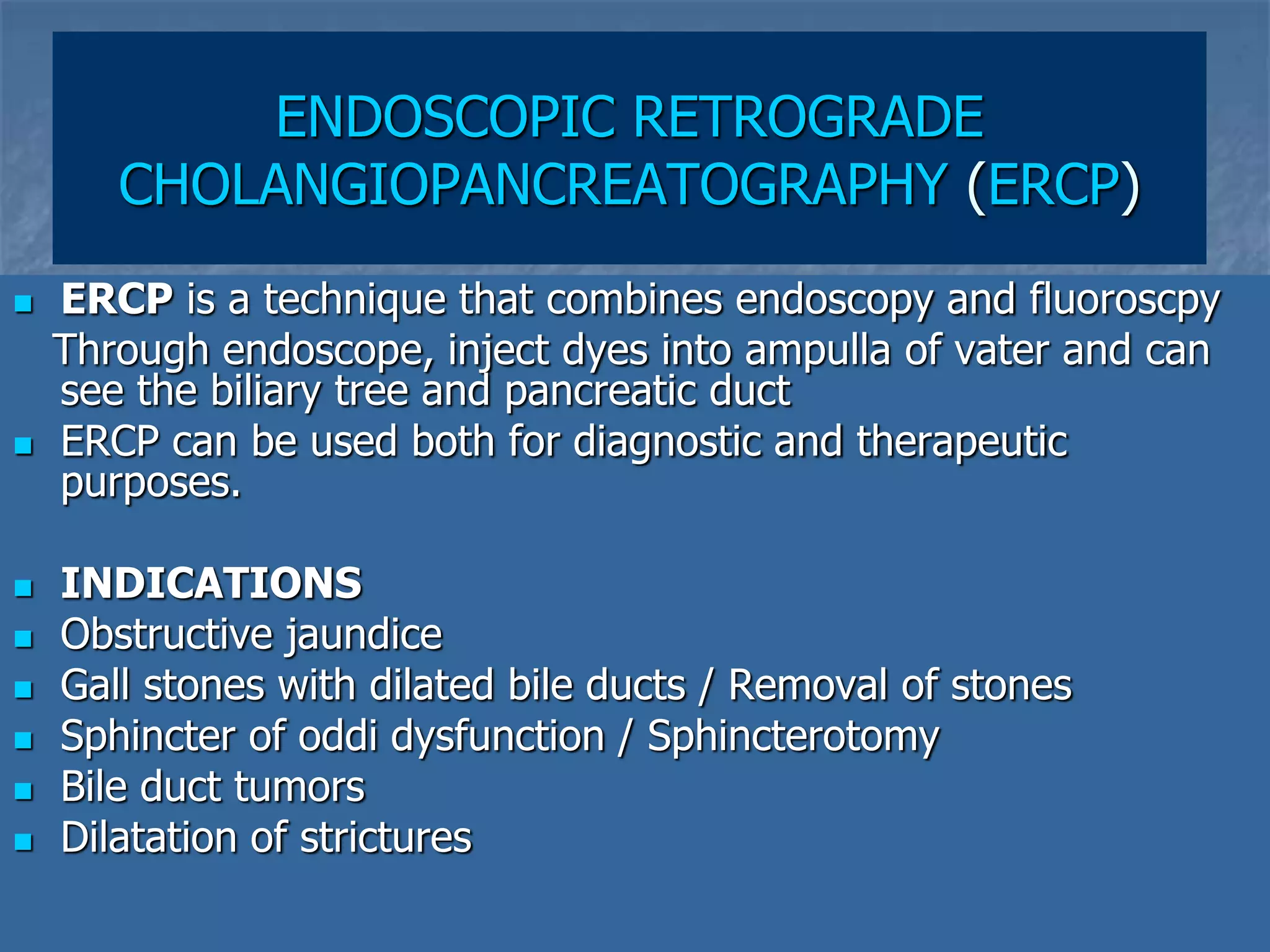 ENDOSCOPIC RETROGRADE CHOLANGIOPANCREATOGRAPHY (ERCP)

ERCP is a technique that combines endoscopy and fluoroscpy
Through endoscope, inject dyes into ampulla of vater and can see the biliary tree and pancreatic duct

ERCP can be used both for diagnostic and therapeutic purposes.

INDICATIONS

Obstructive jaundice

Gall stones with dilated bile ducts / Removal of stones

Sphincter of oddi dysfunction / Sphincterotomy

Bile duct tumors

Dilatation of strictures